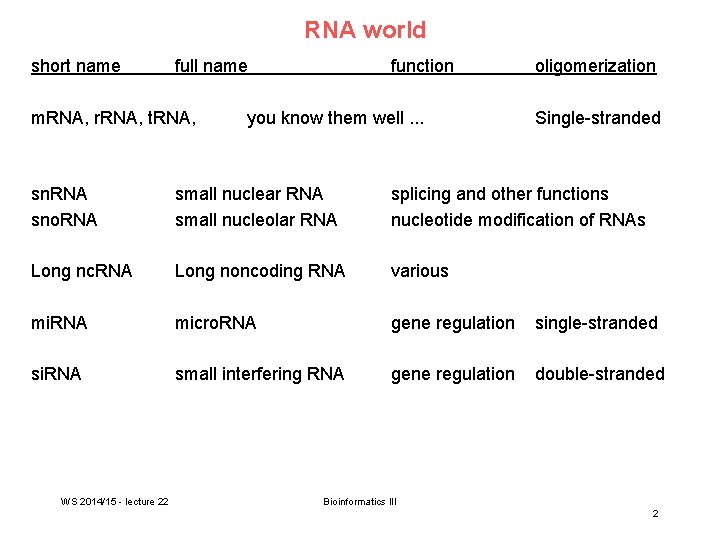 RNA world

| short name | full name | function | oligomerization |
|---|---|---|---|
| mRNA, rRNA, tRNA, | you know them well ... | | Single-stranded |
| snRNA | small nuclear RNA | splicing and other functions | |
| snoRNA | small nucleolar RNA | nucleotide modification of RNAs | |
| Long ncRNA | Long noncoding RNA | various | |
| miRNA | microRNA | gene regulation | single-stranded |
| siRNA | small interfering RNA | gene regulation | double-stranded |

WS 2014/15 - lecture 22

Bioinformatics III

2